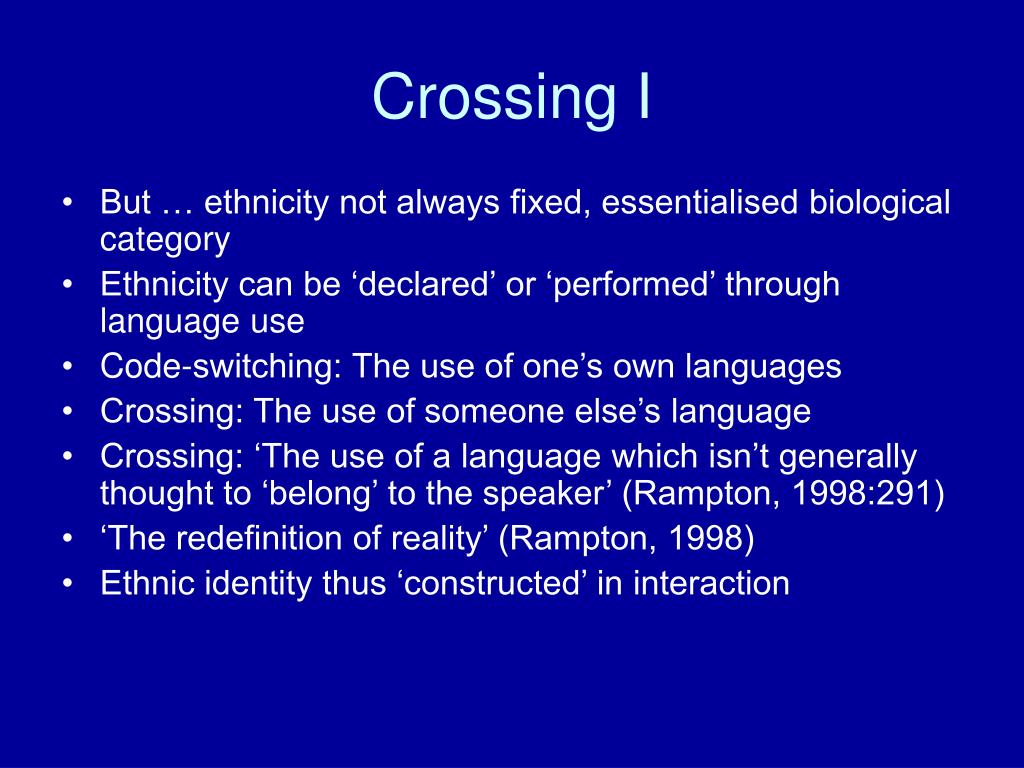 Crossing I

• But … ethnicity not always fixed, essentialised biological category
• Ethnicity can be ‘declared’ or ‘performed’ through language use
• Code-switching: The use of one’s own languages
• Crossing: The use of someone else’s language
• Crossing: ‘The use of a language which isn’t generally thought to ‘belong’ to the speaker’ (Rampton, 1998:291)
• ‘The redefinition of reality’ (Rampton, 1998)
• Ethnic identity thus ‘constructed’ in interaction